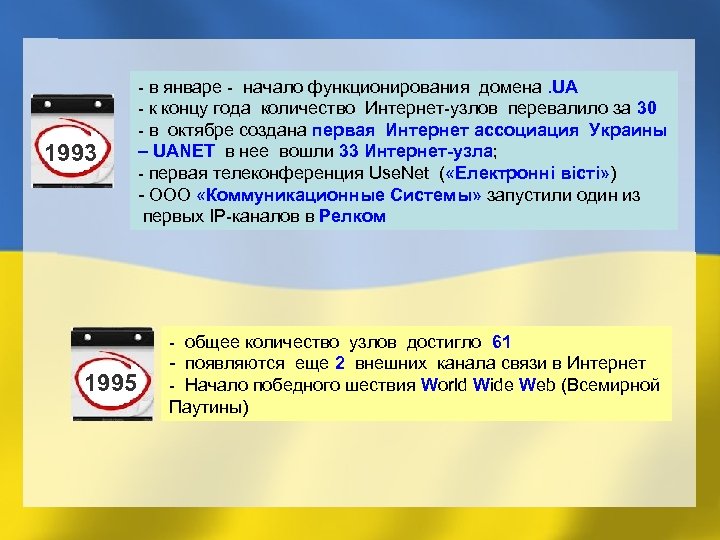 1993

- в январе - начало функционирования домена .UA
- к концу года количество Интернет-узлов перевалило за 30
- в октябре создана первая Интернет ассоциация Украины – UANET в нее вошли 33 Интернет-узла;
- первая телеконференция UseNet («Електронні вісті»)
- ООО «Коммуникационные Системы» запустили один из первых IP-каналов в Релком

1995

- общее количество узлов достигло 61
- появляются еще 2 внешних канала связи в Интернет
- Начало победного шествия World Wide Web (Всемирной Паутины)